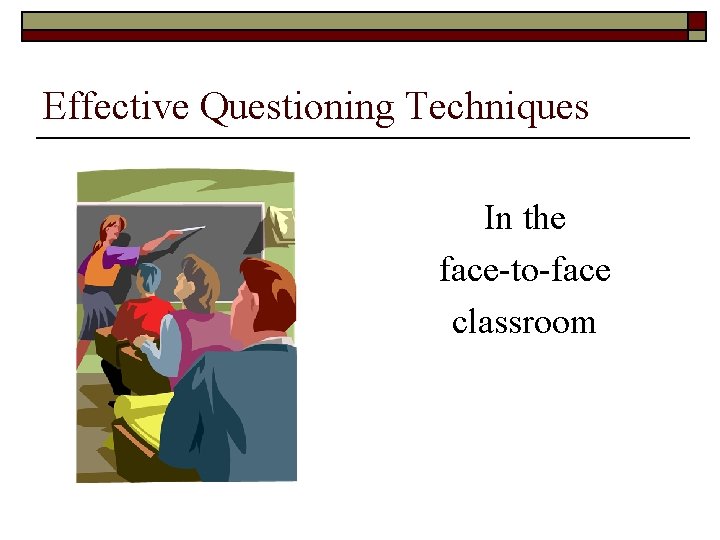 Effective Questioning Techniques

In the
face-to-face
classroom